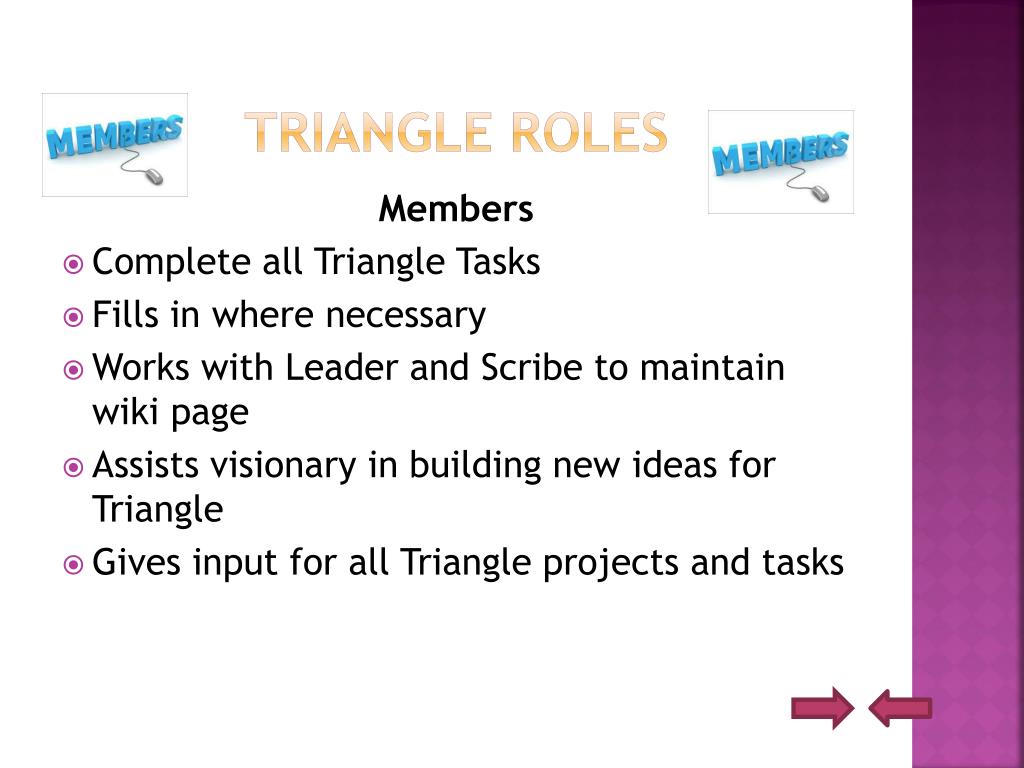 MEMBERS

TRIANGLE ROLES

MEMBERS

Members

Complete all Triangle Tasks

Fills in where necessary

Works with Leader and Scribe to maintain wiki page

Assists visionary in building new ideas for Triangle

Gives input for all Triangle projects and tasks